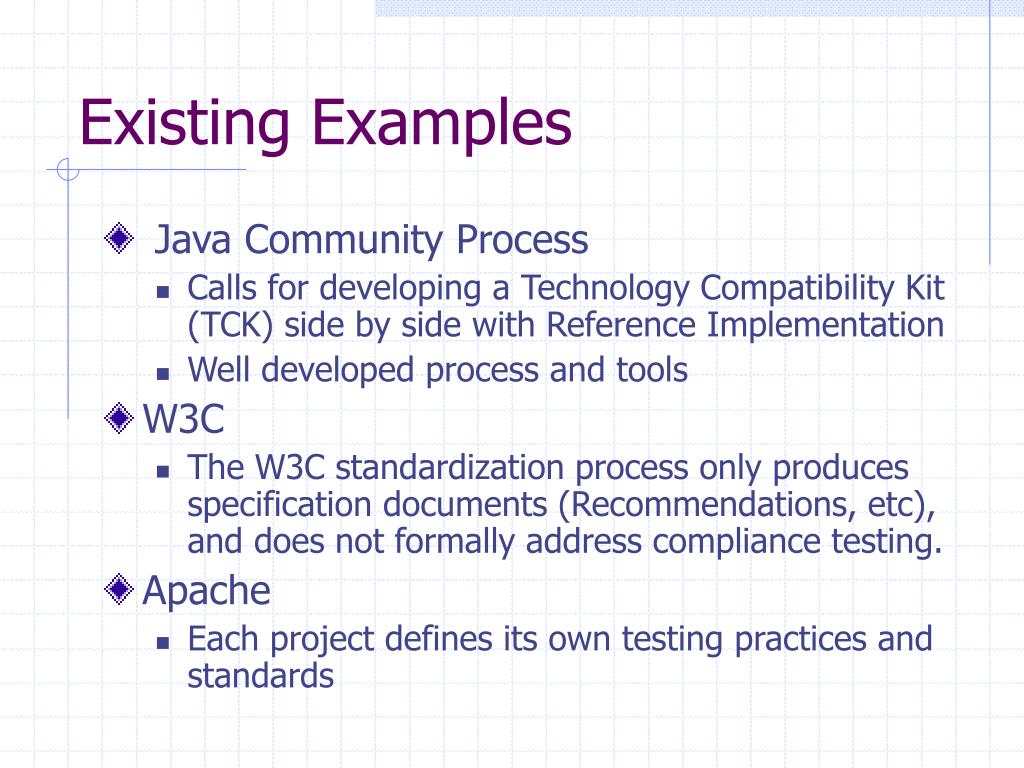 Existing Examples

Java Community Process

Calls for developing a Technology Compatibility Kit (TCK) side by side with Reference Implementation

Well developed process and tools

W3C

The W3C standardization process only produces specification documents (Recommendations, etc), and does not formally address compliance testing.

Apache

Each project defines its own testing practices and standards